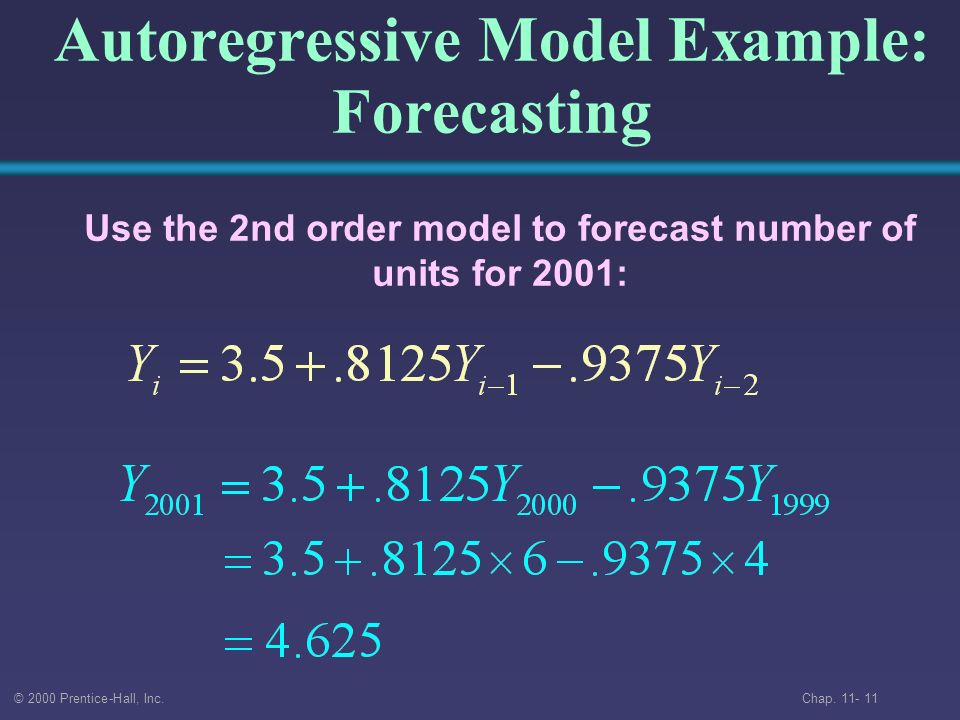 Autoregressive Model Example: Forecasting

Use the 2nd order model to forecast number of units for 2001:

$Y_i = 3.5 + .8125Y_{i-1} - .9375Y_{i-2}$

$Y_{2001} = 3.5 + .8125Y_{2000} - .9375Y_{1999}$
$= 3.5 + .8125 \times 6 - .9375 \times 4$
$= 4.625$

© 2000 Prentice-Hall, Inc.

Chap. 11- 11